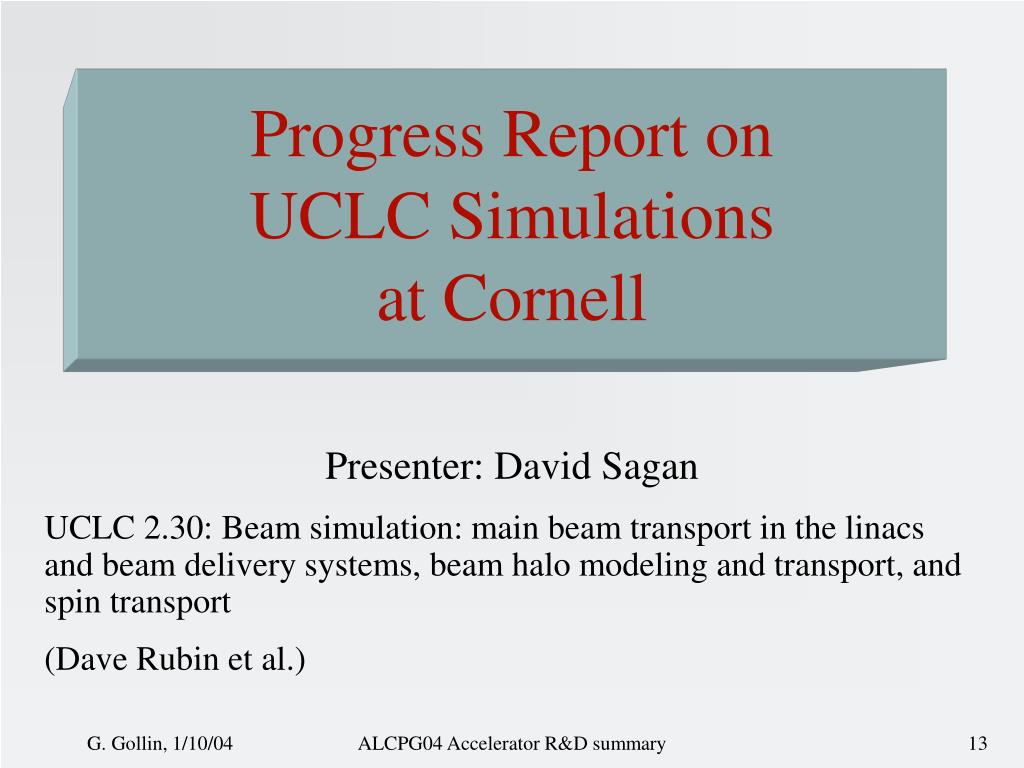 Progress Report on UCLC Simulations at Cornell

Presenter: David Sagan

UCLC 2.30: Beam simulation: main beam transport in the linacs and beam delivery systems, beam halo modeling and transport, and spin transport

(Dave Rubin et al.)

G. Gollin, 1/10/04

ALCPG04 Accelerator R&D summary

13